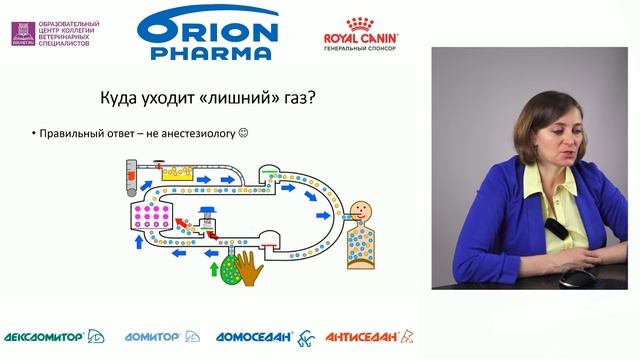 ОБРАЗОВАТЕЛЬНЫЙ ЦЕНТР КОЛЛЕГИИ ВЕТЕРИНАРНЫХ СПЕЦИАЛИСТОВ

ORION PHARMA

ROYAL CANIN
ГЕНЕРАЛЬНЫЙ СПОНСОР

Куда уходит «лишний» газ?

• Правильный ответ – не анестезиологу ☺

ДЕКСДОМИТОР ДОМИТОР ДОМОСЕДАН АНТИСЕДАН